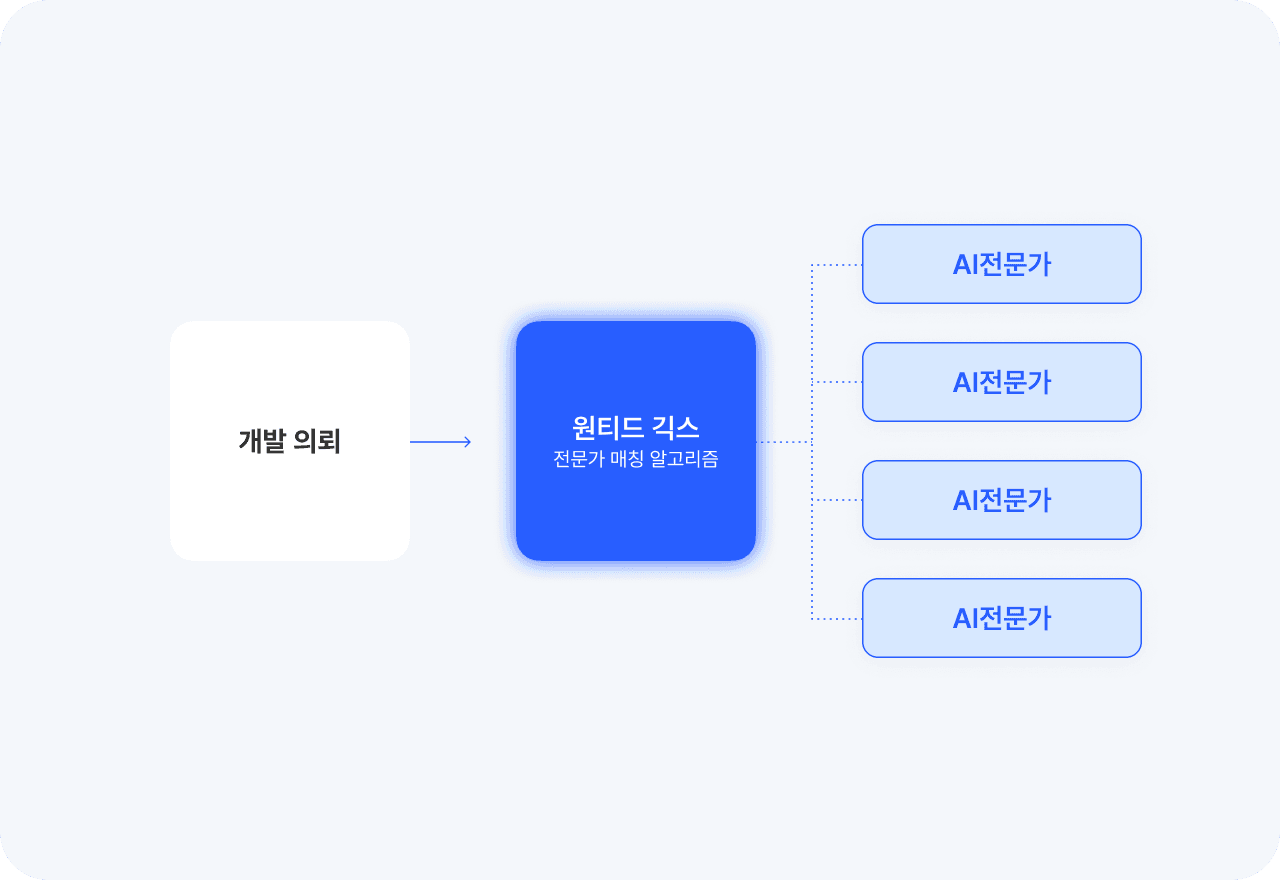 개발 의뢰

원티드 긱스
전문가 매칭 알고리즘

AI전문가

AI전문가

AI전문가

AI전문가